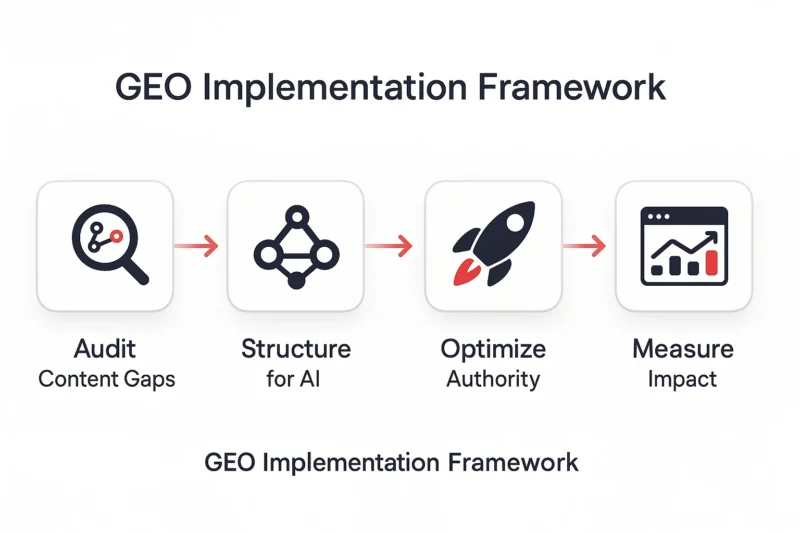 GEO Implementation Framework

Audit
Content Gaps

Structure
for AI

Optimize
Authority

Measure
Impact

GEO Implementation Framework